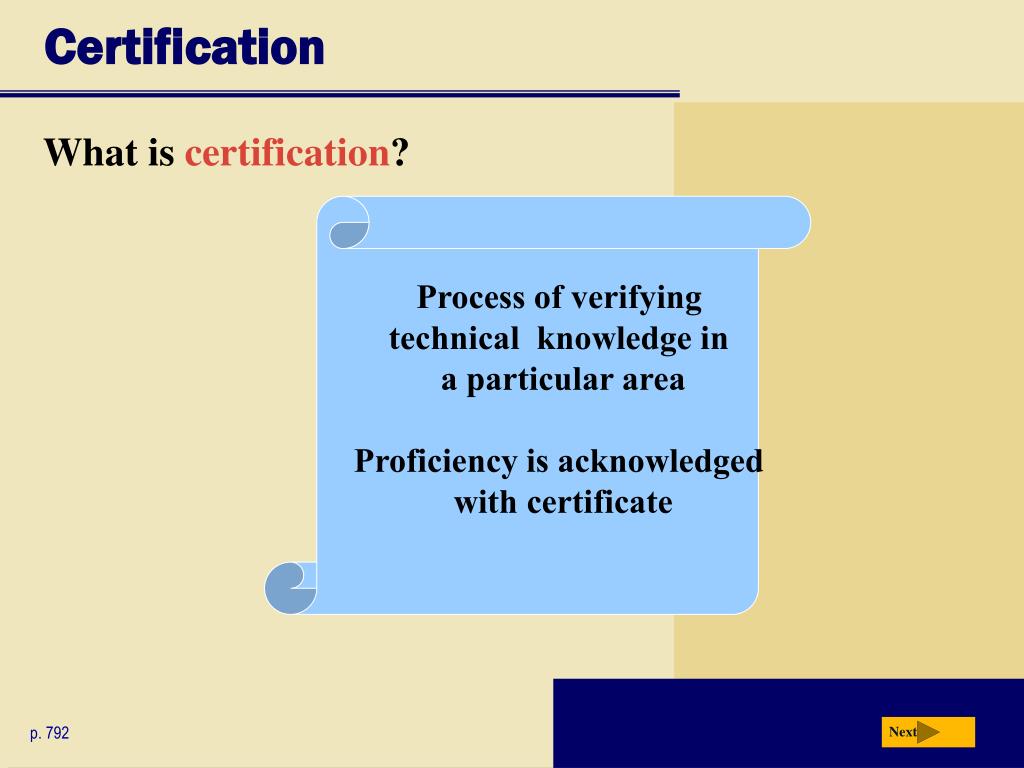 Certification

What is certification?

Process of verifying technical knowledge in a particular area

Proficiency is acknowledged with certificate

p. 792

Next